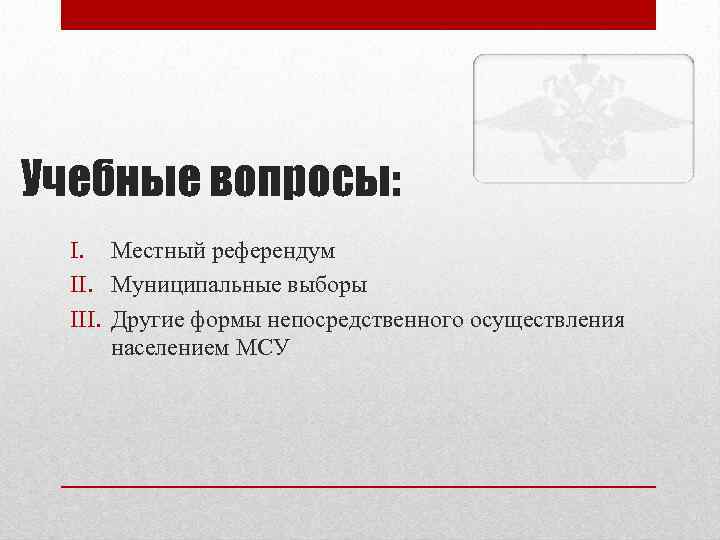 Учебные вопросы:

I. Местный референдум
II. Муниципальные выборы
III. Другие формы непосредственного осуществления населением МСУ